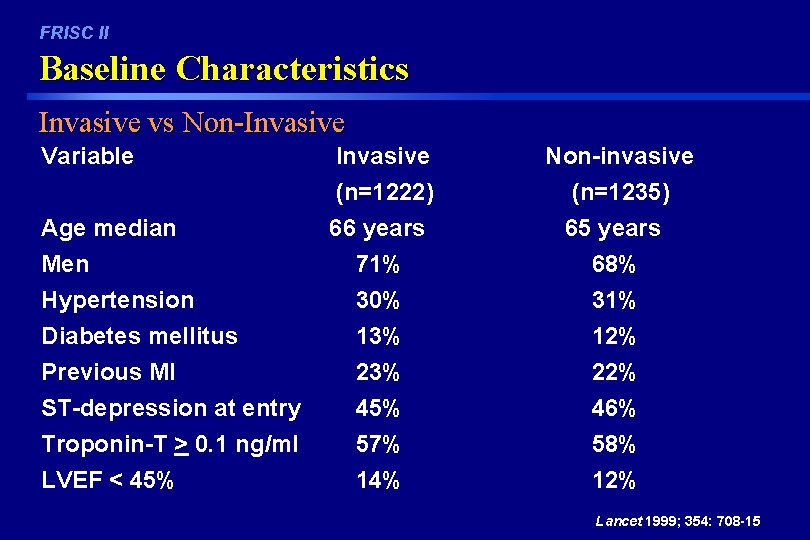 FRISC II

Baseline Characteristics

Invasive vs Non-Invasive

| Variable | Invasive (n=1222) | Non-invasive (n=1235) |
|---|---|---|
| Age median | 66 years | 65 years |
| Men | 71% | 68% |
| Hypertension | 30% | 31% |
| Diabetes mellitus | 13% | 12% |
| Previous MI | 23% | 22% |
| ST-depression at entry | 45% | 46% |
| Troponin-T $\geq$ 0.1 ng/ml | 57% | 58% |
| LVEF < 45% | 14% | 12% |

Lancet 1999; 354: 708-15